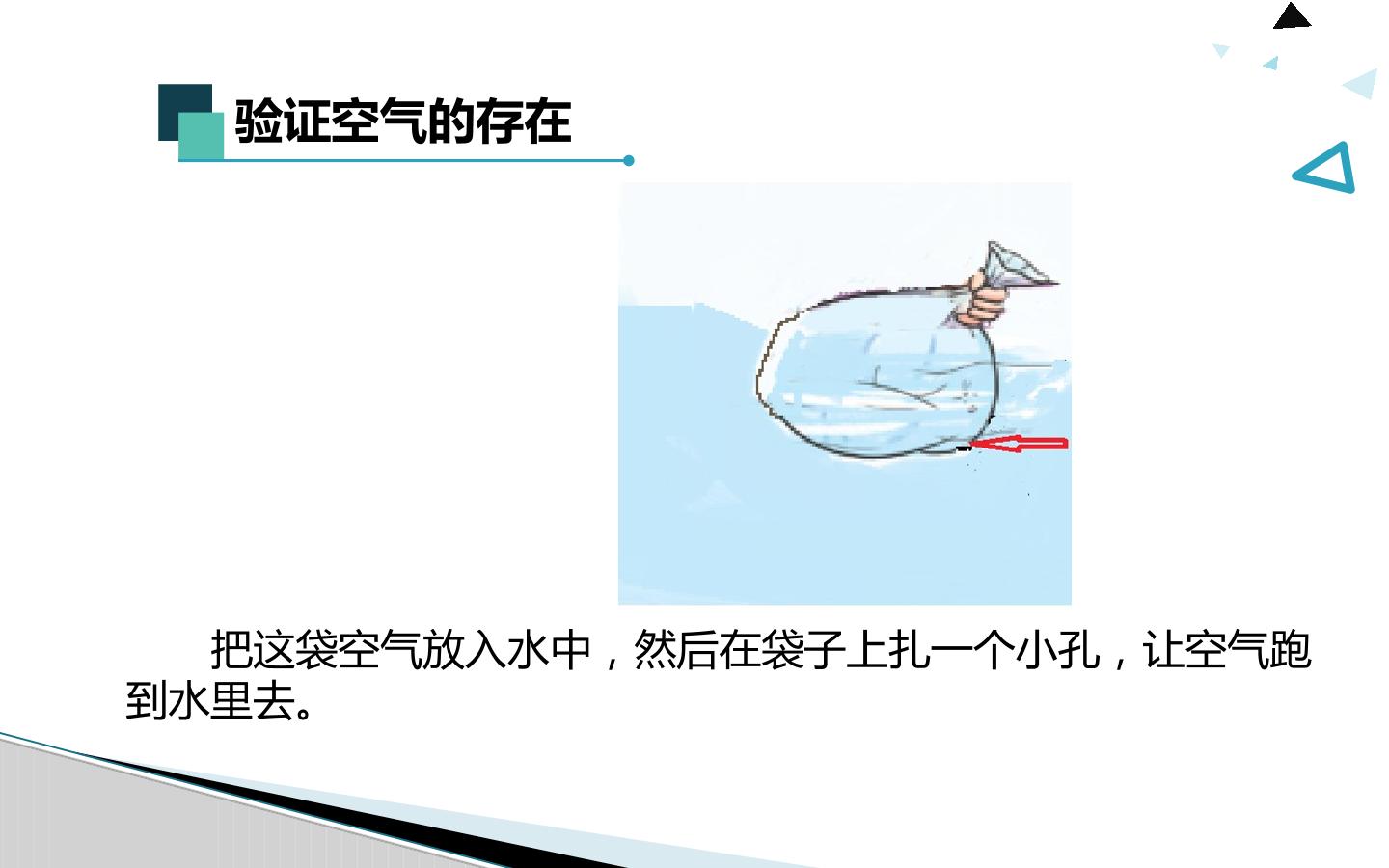 验证空气的存在

把这袋空气放入水中，然后在袋子上扎一个小孔，让空气跑到水里去。